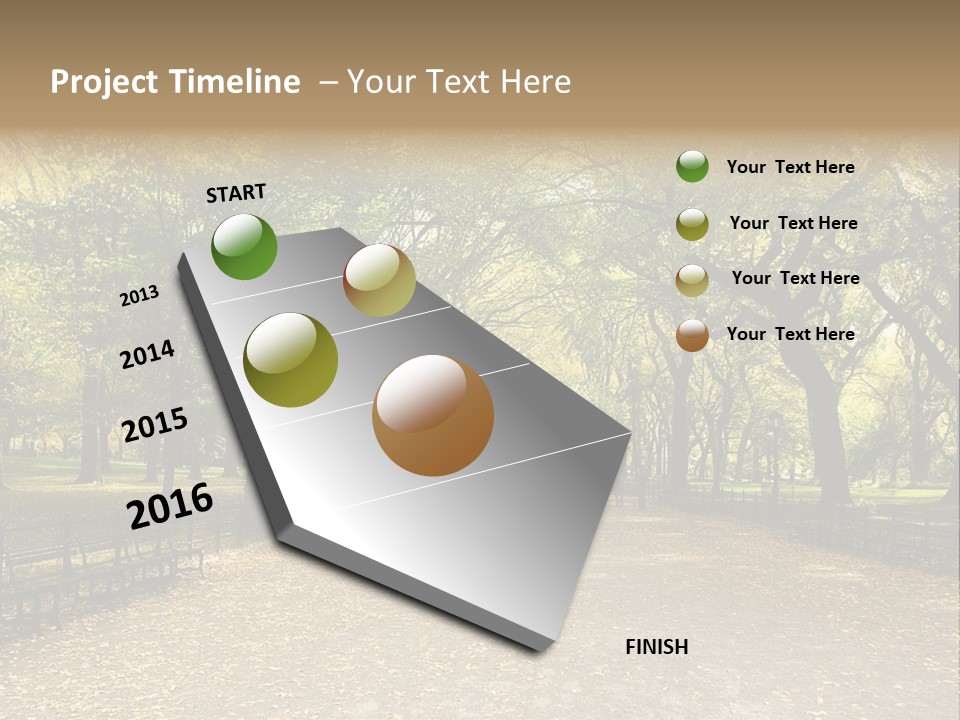 Project Timeline – Your Text Here

START

2013

2014

2015

2016

FINISH

Your Text Here

Your Text Here

Your Text Here

Your Text Here